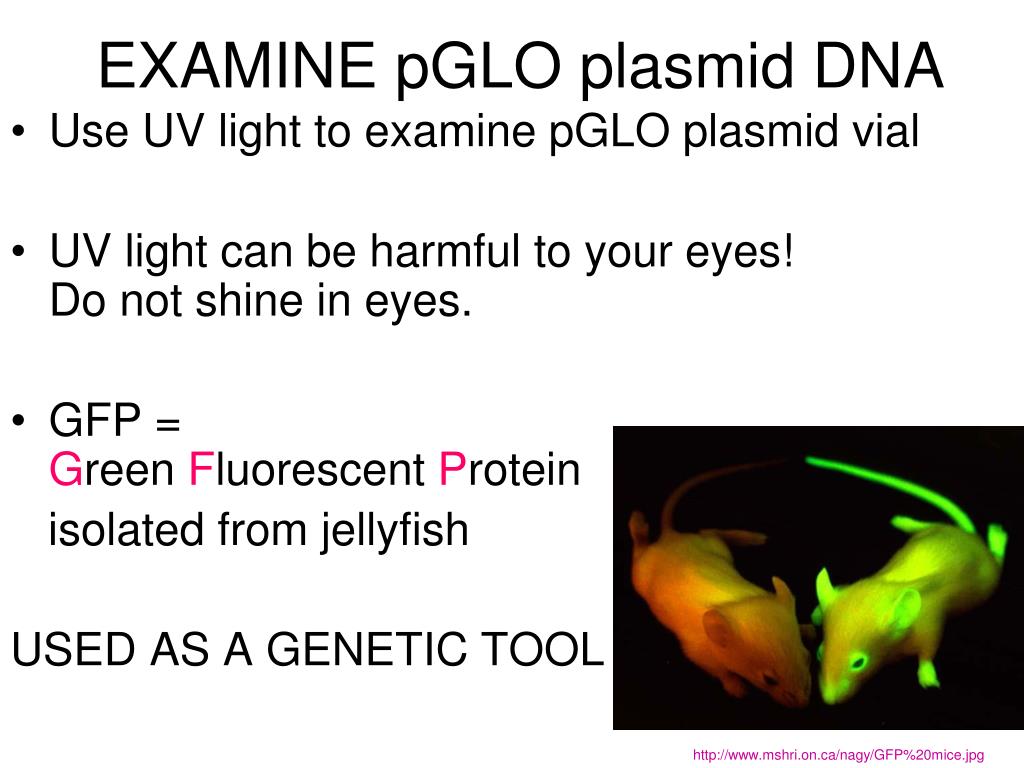 EXAMINE pGLO plasmid DNA

• Use UV light to examine pGLO plasmid vial

• UV light can be harmful to your eyes! Do not shine in eyes.

• GFP = Green Fluorescent Protein isolated from jellyfish

USED AS A GENETIC TOOL

http://www.mshri.on.ca/nagy/GFP%20mice.jpg